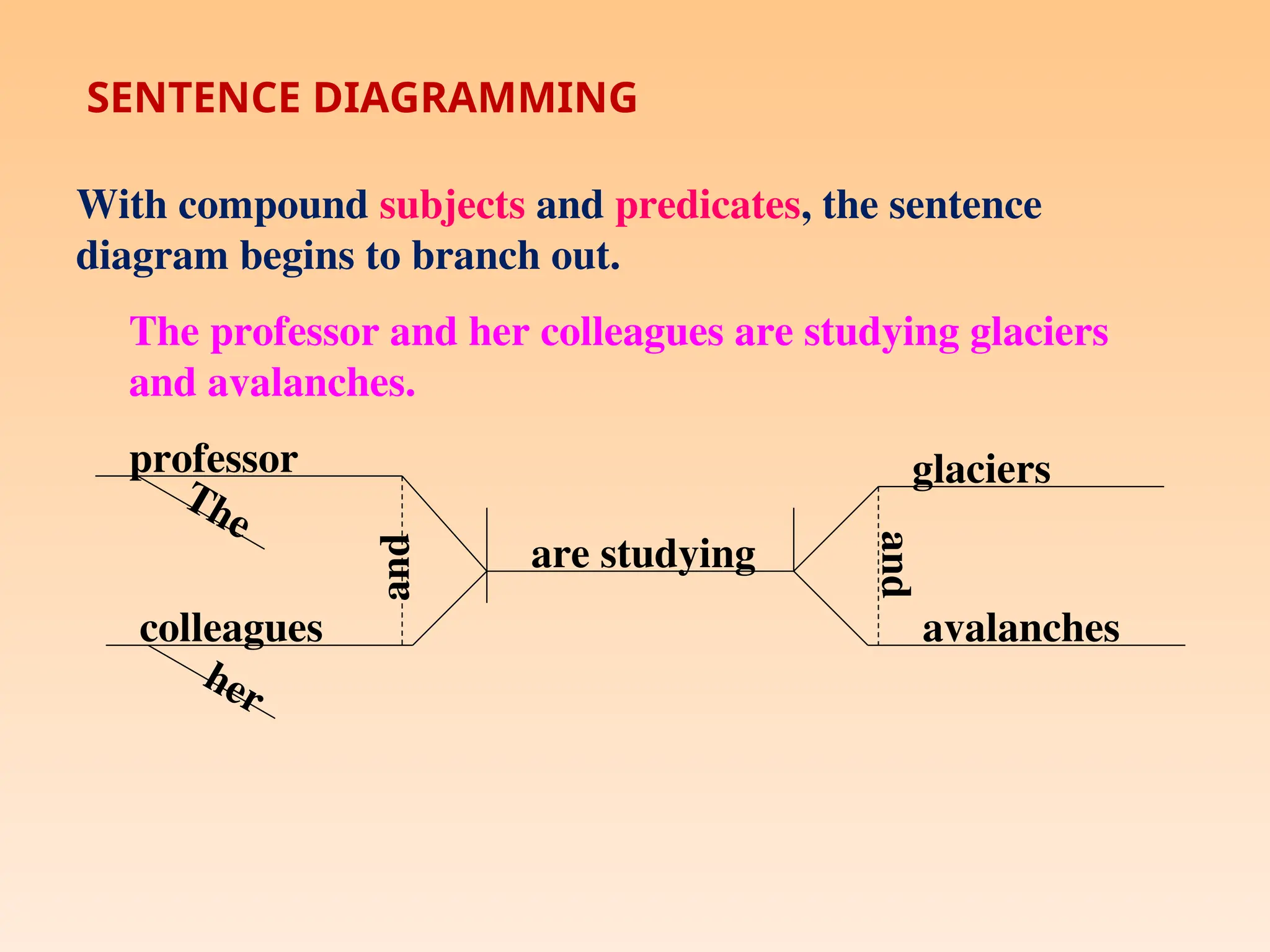 SENTENCE DIAGRAMMING

With compound subjects and predicates, the sentence diagram begins to branch out.

The professor and her colleagues are studying glaciers and avalanches.

professor
The
and
colleagues
her
are studying
glaciers
and
avalanches